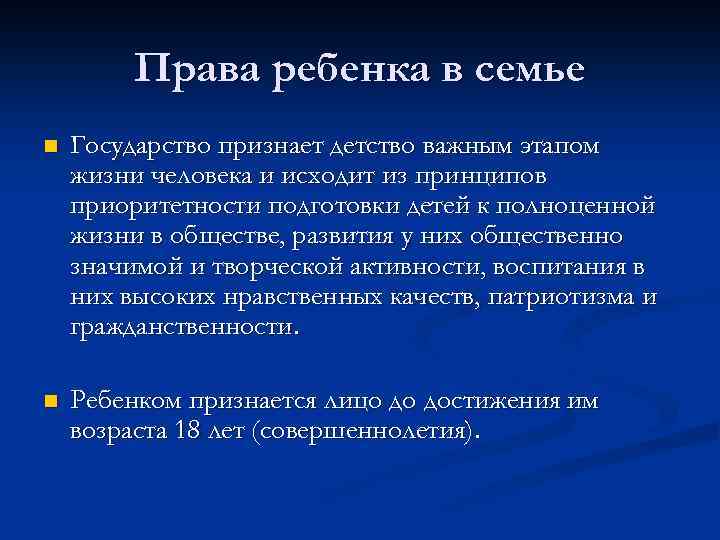 Права ребенка в семье

Государство признает детство важным этапом жизни человека и исходит из принципов приоритетности подготовки детей к полноценной жизни в обществе, развития у них общественно значимой и творческой активности, воспитания в них высоких нравственных качеств, патриотизма и гражданственности.

Ребенком признается лицо до достижения им возраста 18 лет (совершеннолетия).